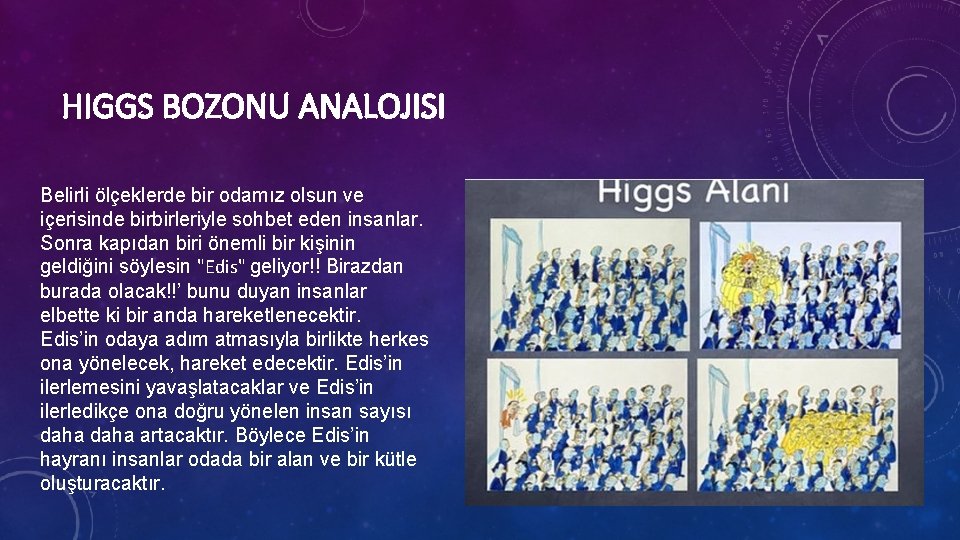 HIGGS BOZONU ANALOJISI

Belirli ölçeklerde bir odamız olsun ve içerisinde birbirleriyle sohbet eden insanlar. Sonra kapıdan biri önemli bir kişinin geldiğini söylesin "Edis" geliyor!! Birazdan burada olacak!!' bunu duyan insanlar elbette ki bir anda hareketlenecektir. Edis'in odaya adım atmasıyla birlikte herkes ona yönelecek, hareket edecektir. Edis'in ilerlemesini yavaşlatacaklar ve Edis'in ilerledikçe ona doğru yönelen insan sayısı daha daha artacaktır. Böylece Edis'in hayranı insanlar odada bir alan ve bir kütle oluşturacaktır.

Higgs Alanı